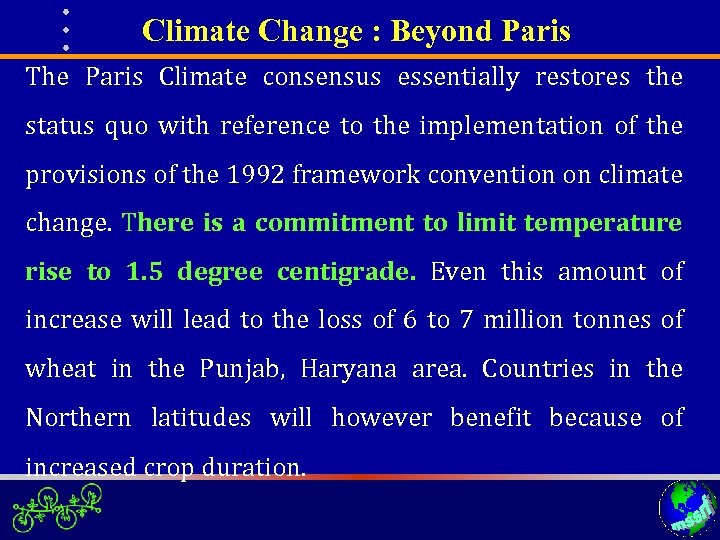 Climate Change : Beyond Paris

The Paris Climate consensus essentially restores the status quo with reference to the implementation of the provisions of the 1992 framework convention on climate change. There is a commitment to limit temperature rise to 1.5 degree centigrade. Even this amount of increase will lead to the loss of 6 to 7 million tonnes of wheat in the Punjab, Haryana area. Countries in the Northern latitudes will however benefit because of increased crop duration.

mssrf